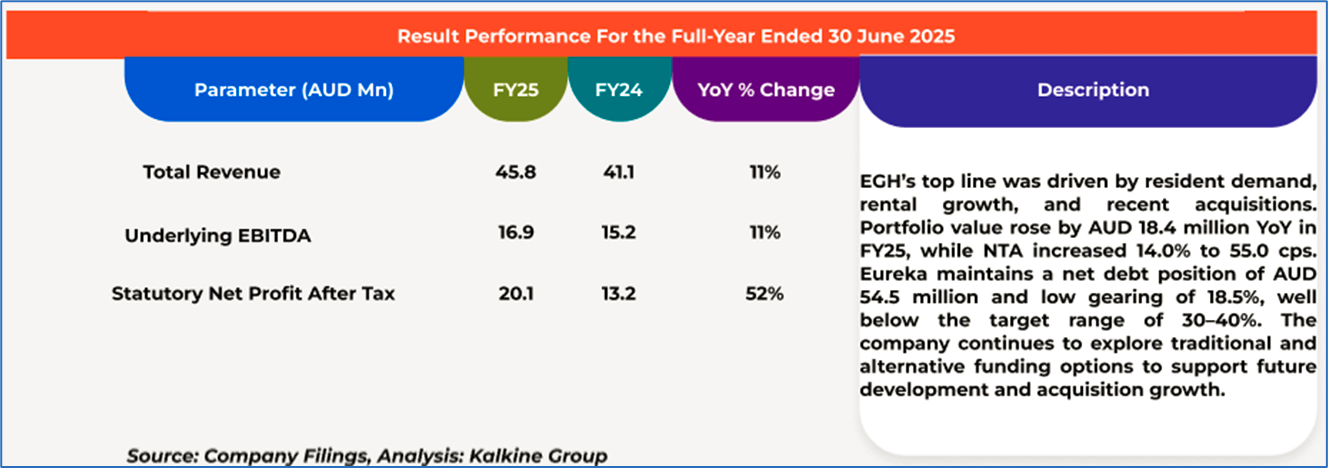 Result Performance For the Full-Year Ended 30 June 2025

| Parameter (AUD Mn) | FY25 | FY24 | YoY % Change |
|---|---|---|---|
| Total Revenue | 45.8 | 41.1 | 11% |
| Underlying EBITDA | 16.9 | 15.2 | 11% |
| Statutory Net Profit After Tax | 20.1 | 13.2 | 52% |

Description

EGH's top line was driven by resident demand, rental growth, and recent acquisitions. Portfolio value rose by AUD 18.4 million YoY in FY25, while NTA increased 14.0% to 55.0 cps. Eureka maintains a net debt position of AUD 54.5 million and low gearing of 18.5%, well below the target range of 30–40%. The company continues to explore traditional and alternative funding options to support future development and acquisition growth.

Source: Company Filings, Analysis: Kalkine Group